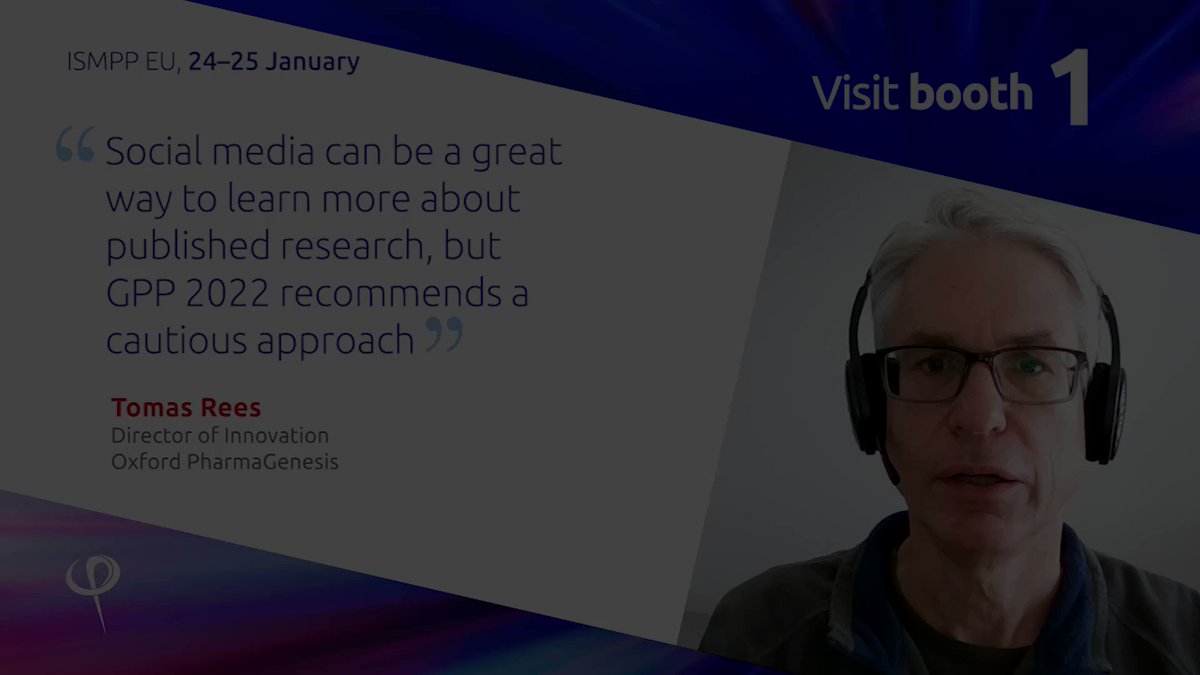 ISMPP EU, 24–25 January

Visit booth 1

“Social media can be a great way to learn more about published research, but GPP 2022 recommends a cautious approach”

Tomas Rees
Director of Innovation
Oxford PharmaGenesis